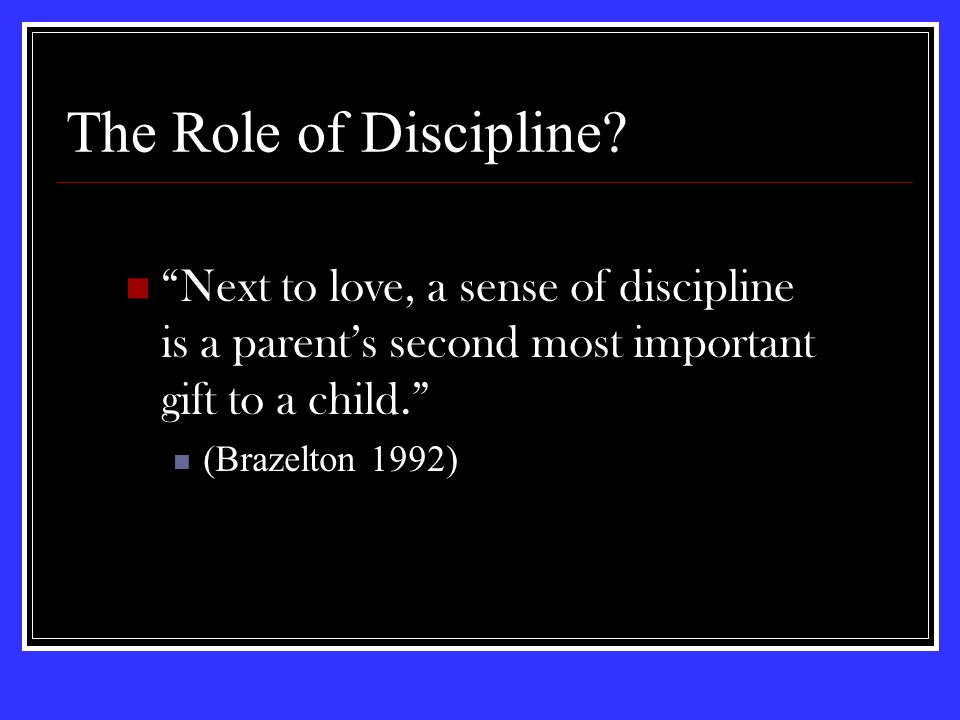 The Role of Discipline?

“Next to love, a sense of discipline is a parent’s second most important gift to a child.”

(Brazelton 1992)